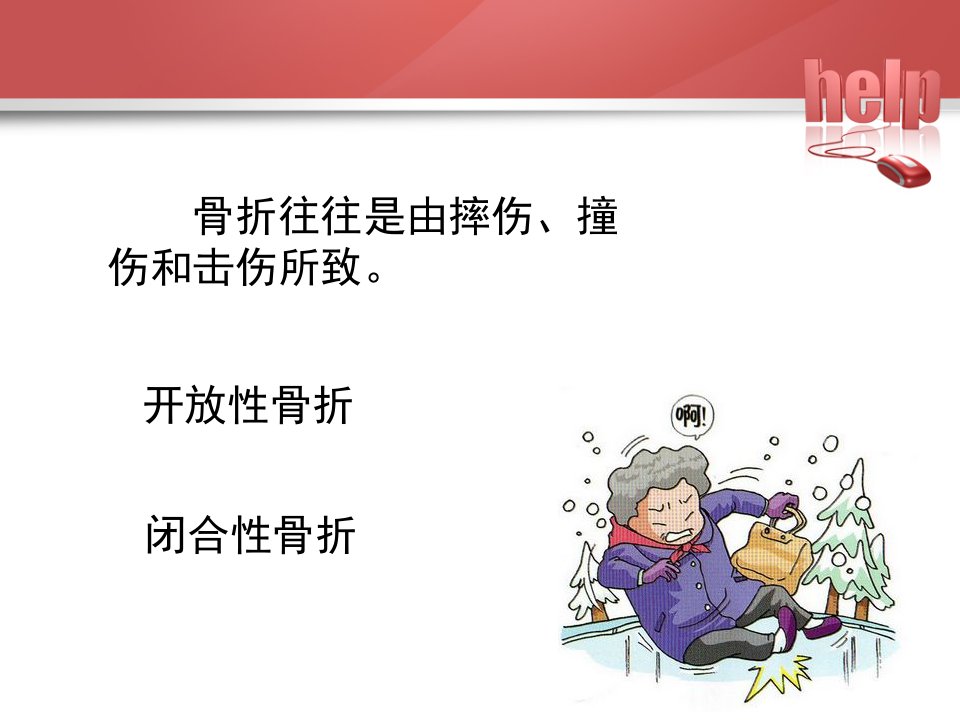 help

骨折往往是由摔伤、撞伤和击伤所致。

开放性骨折

闭合性骨折

啊!